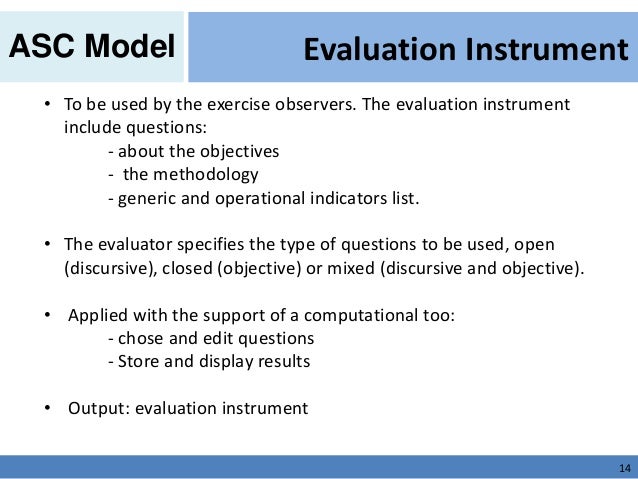 ASC Model

Evaluation Instrument

• To be used by the exercise observers. The evaluation instrument include questions:
- about the objectives
- the methodology
- generic and operational indicators list.

• The evaluator specifies the type of questions to be used, open (discursive), closed (objective) or mixed (discursive and objective).

• Applied with the support of a computational too:
- chose and edit questions
- Store and display results

• Output: evaluation instrument

14